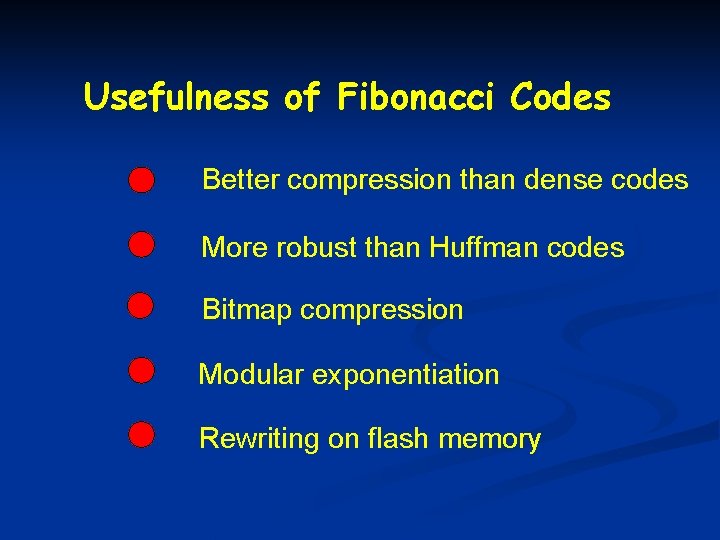 Usefulness of Fibonacci Codes

Better compression than dense codes

More robust than Huffman codes

Bitmap compression

Modular exponentiation

Rewriting on flash memory